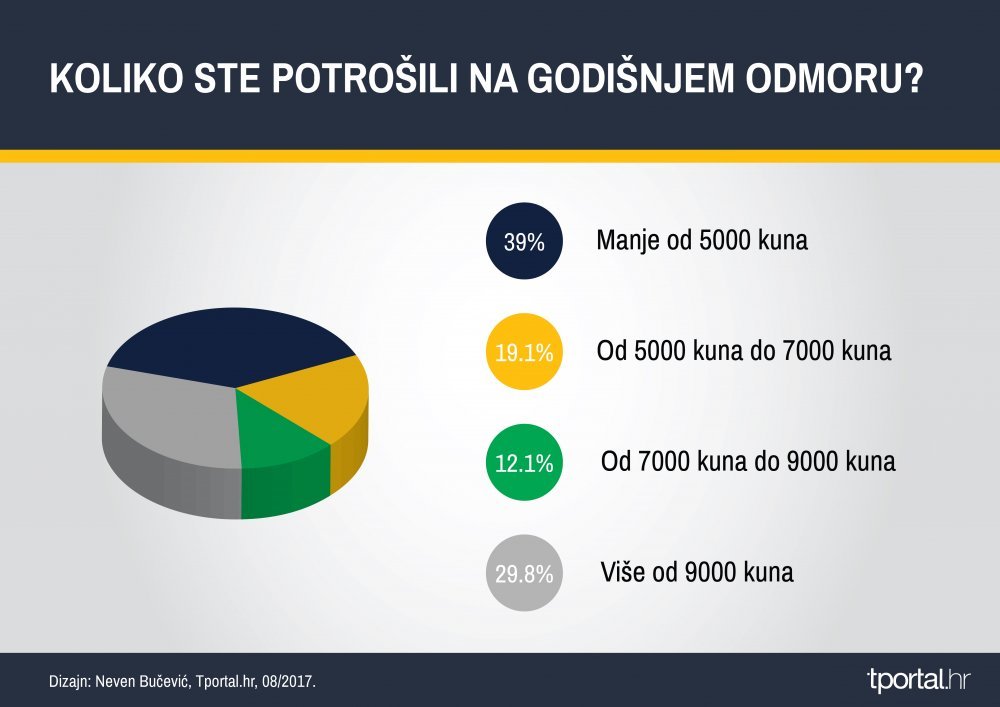 KOLIKO STE POTROŠILI NA GODIŠNJEM ODMORU?

39% Manje od 5000 kuna

19.1% Od 5000 kuna do 7000 kuna

12.1% Od 7000 kuna do 9000 kuna

29.8% Više od 9000 kuna

Dizajn: Neven Bučević, Tportal.hr, 08/2017.

tportal.hr